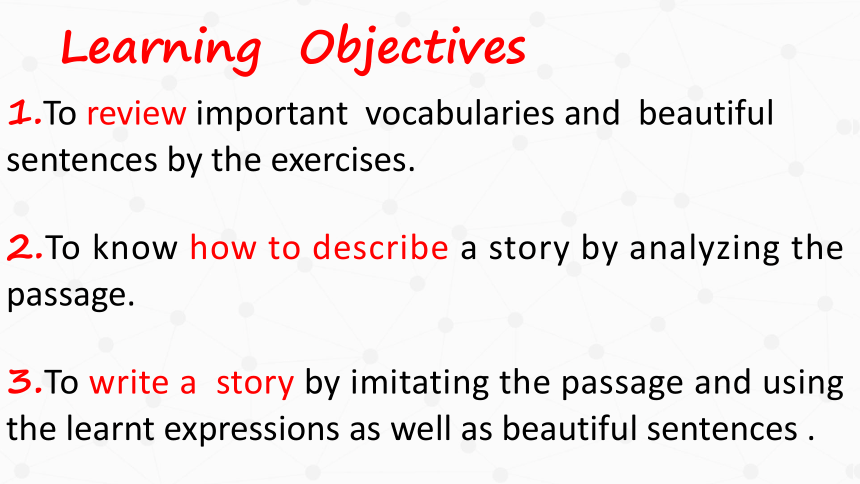 Learning Objectives

1.To review important vocabularies and beautiful sentences by the exercises.

2.To know how to describe a story by analyzing the passage.

3.To write a story by imitating the passage and using the learnt expressions as well as beautiful sentences .